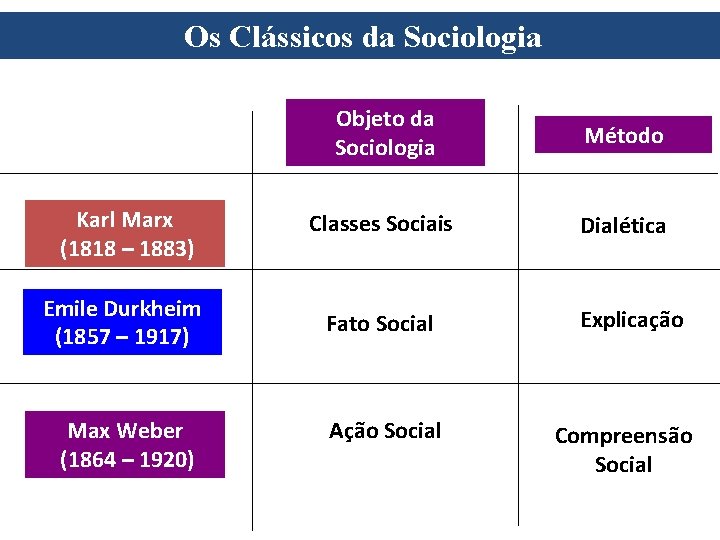 Os Clássicos da Sociologia

| | Objeto da Sociologia | Método |
|---|---|---|
| Karl Marx (1818 – 1883) | Classes Sociais | Dialética |
| Emile Durkheim (1857 – 1917) | Fato Social | Explicação |
| Max Weber (1864 – 1920) | Ação Social | Compreensão Social |